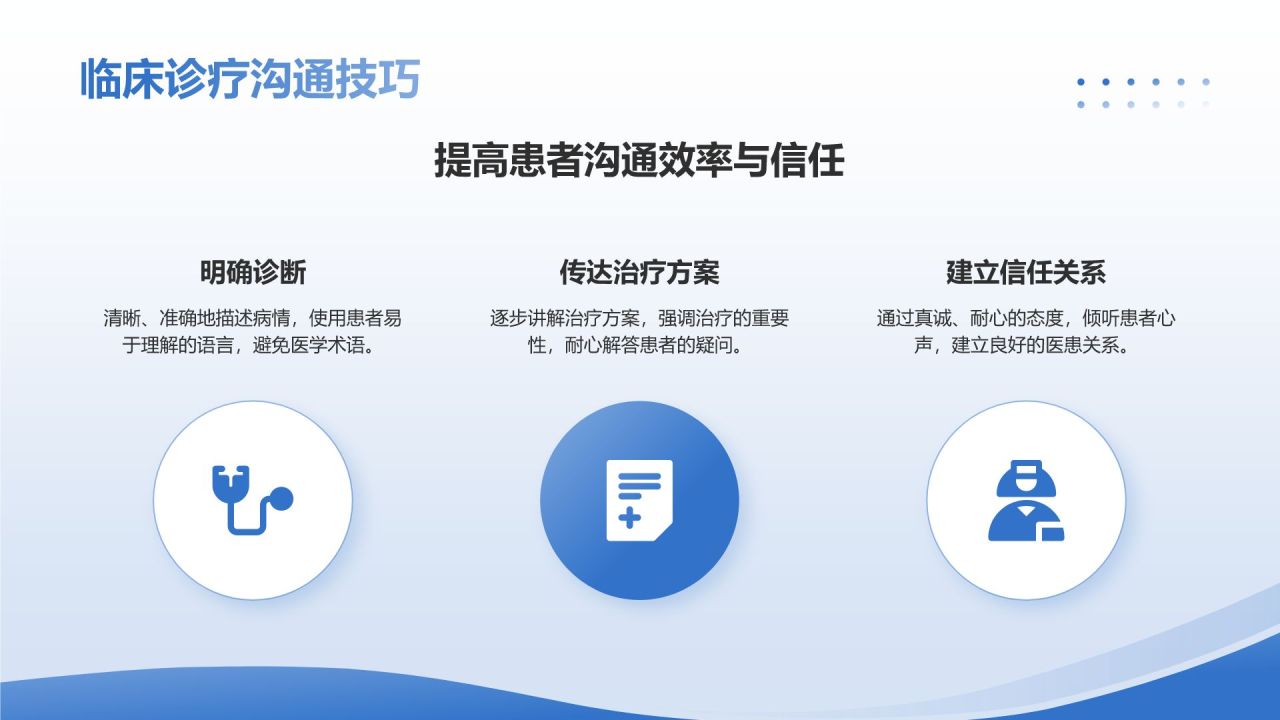 临床诊疗沟通技巧

提高患者沟通效率与信任

明确诊断

清晰、准确地描述病情，使用患者易于理解的语言，避免医学术语。

传达治疗方案

逐步讲解治疗方案，强调治疗的重要性，耐心解答患者的疑问。

建立信任关系

通过真诚、耐心的态度，倾听患者心声，建立良好的医患关系。